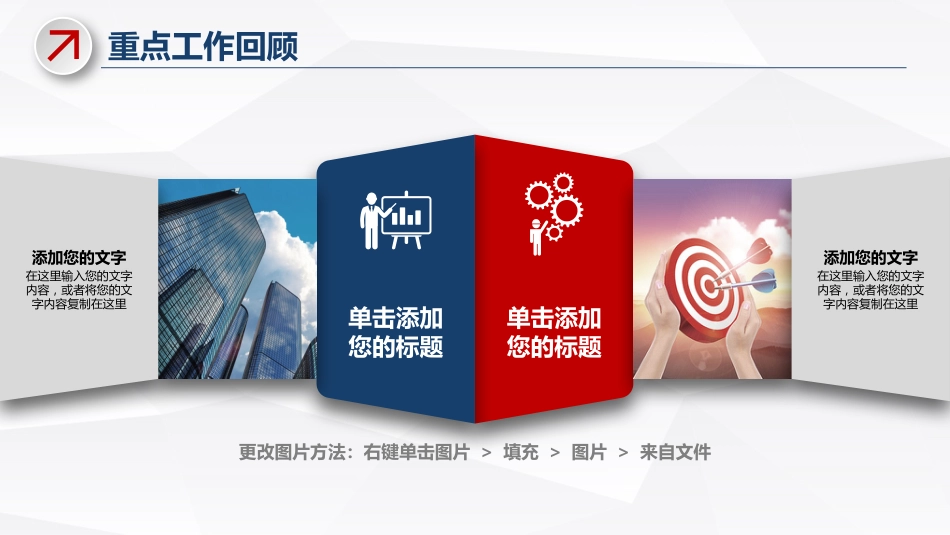 重点工作回顾

添加您的文字
在这里输入您的文字内容，或者将您的文字内容复制在这里

单击添加您的标题

单击添加您的标题

添加您的文字
在这里输入您的文字内容，或者将您的文字内容复制在这里

更改图片方法：右键单击图片 > 填充 > 图片 > 来自文件